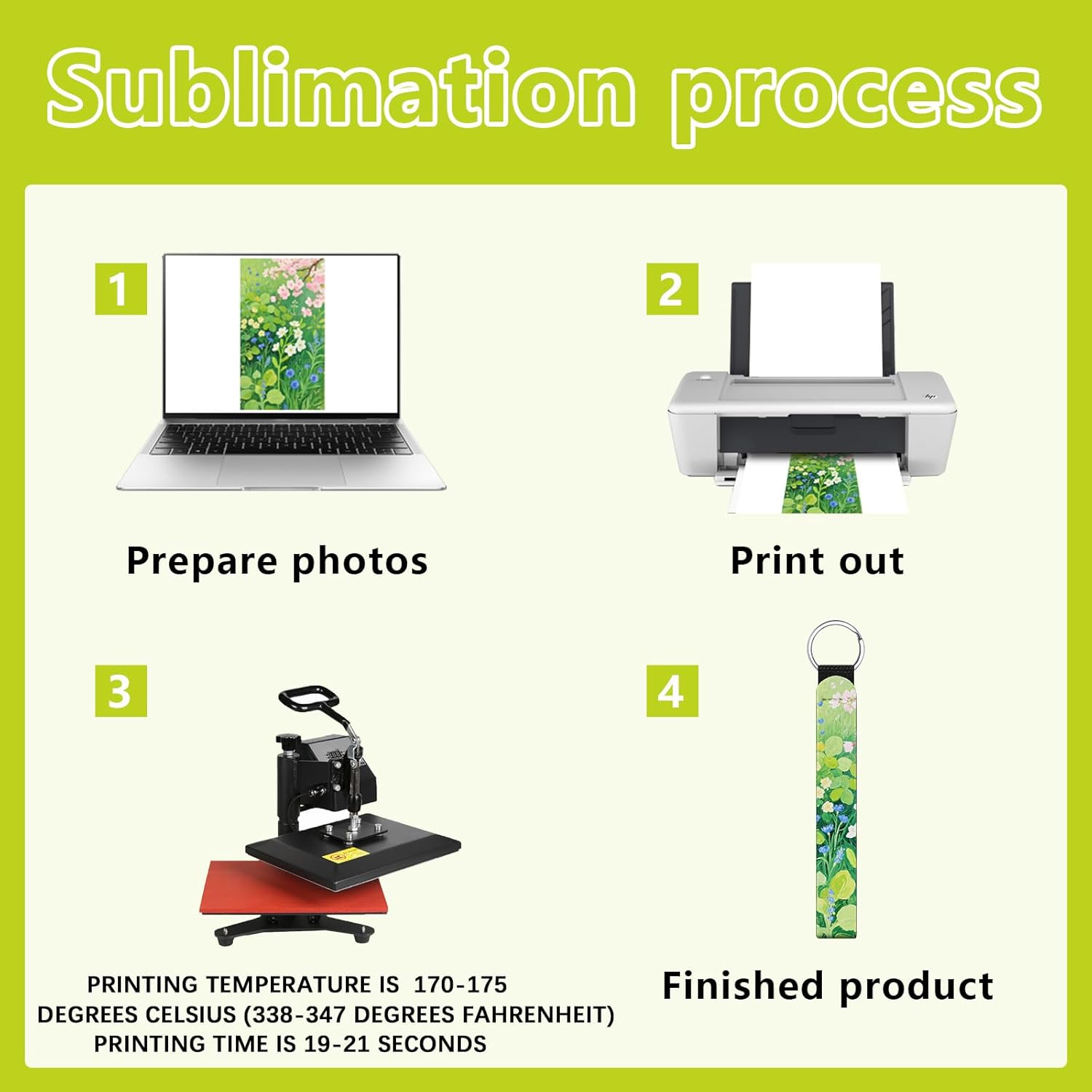 Sublimation process

1

Prepare photos

2

hp

Print out

3

PRINTING TEMPERATURE IS 170-175 DEGREES CELSIUS (338-347 DEGREES FAHRENHEIT) PRINTING TIME IS 19-21 SECONDS

4

Finished product